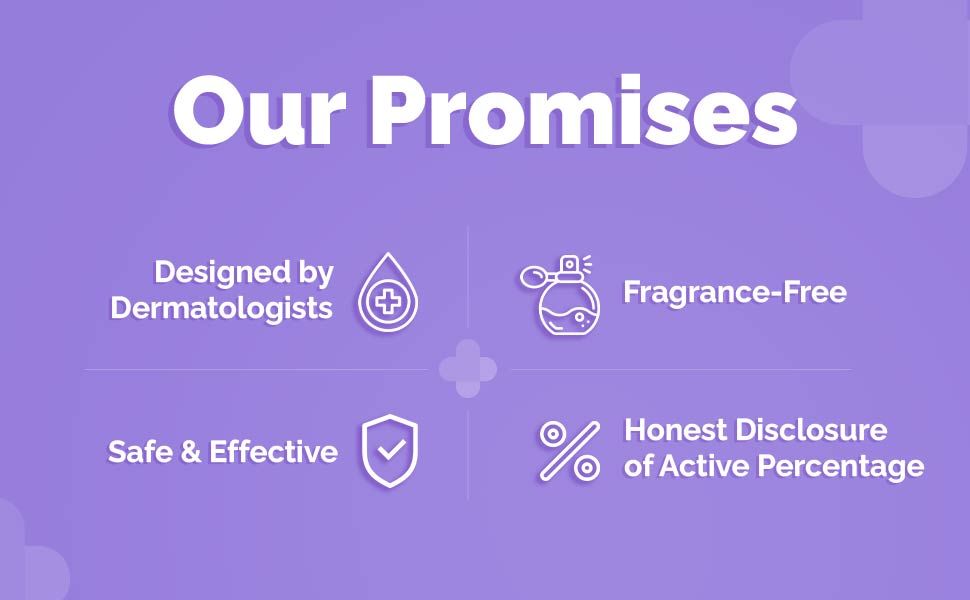 Our Promises

Designed by Dermatologists

Fragrance-Free

Safe & Effective

Honest Disclosure of Active Percentage